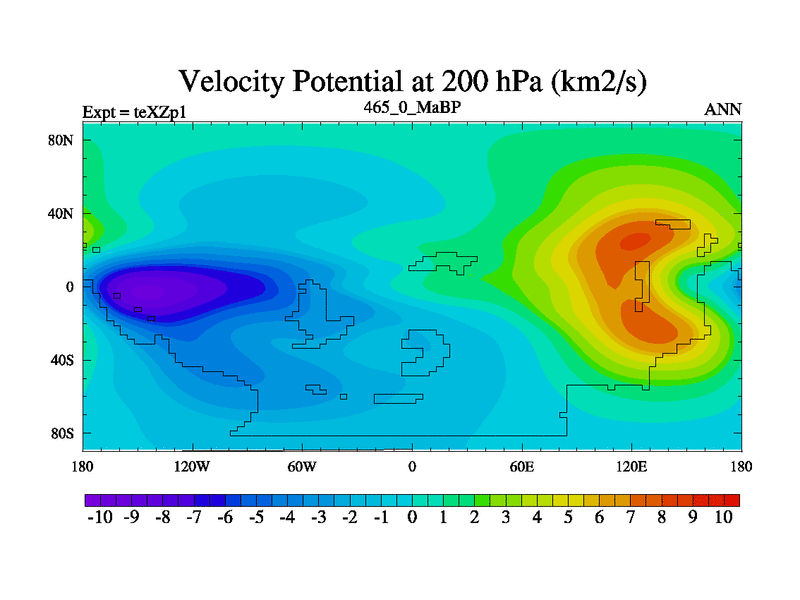 Velocity Potential at 200 hPa (km2/s)

Expt = teXZp1
465_0_MaBP
ANN

80N
40N
0
40S
80S

180
120W
60W
0
60E
120E
180

-10 -9 -8 -7 -6 -5 -4 -3 -2 -1 0 1 2 3 4 5 6 7 8 9 10